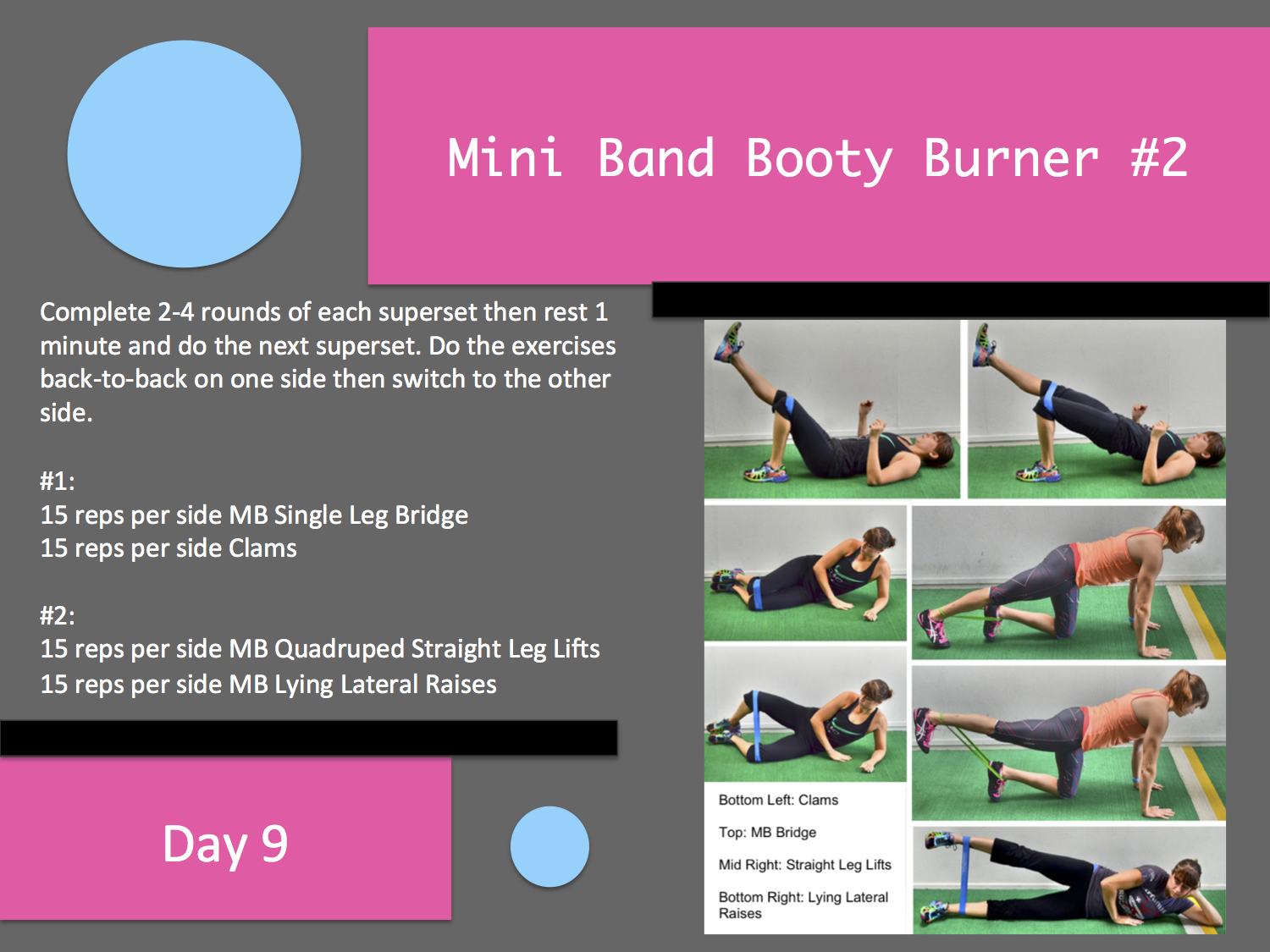 Mini Band Booty Burner #2

Complete 2-4 rounds of each superset then rest 1 minute and do the next superset. Do the exercises back-to-back on one side then switch to the other side.

#1:
15 reps per side MB Single Leg Bridge
15 reps per side Clams

#2:
15 reps per side MB Quadruped Straight Leg Lifts
15 reps per side MB Lying Lateral Raises

Day 9

Bottom Left: Clams

Top: MB Bridge

Mid Right: Straight Leg Lifts

Bottom Right: Lying Lateral Raises